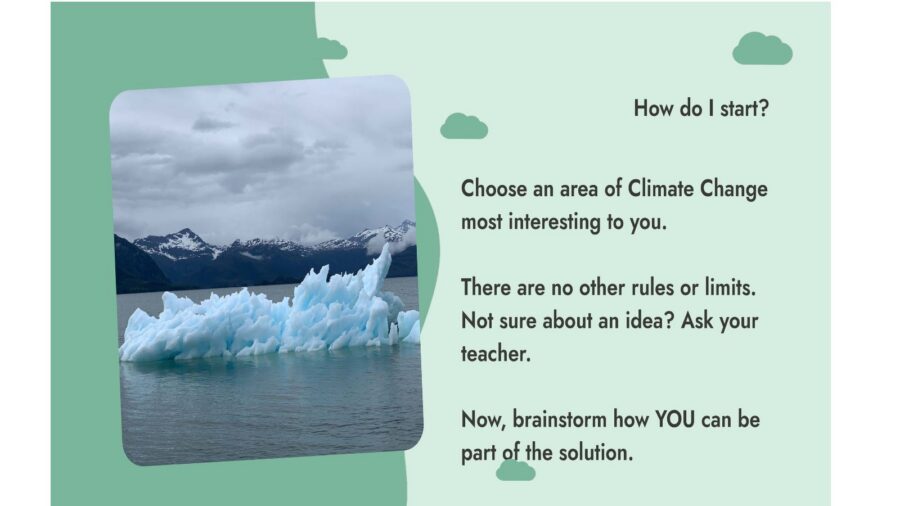 How do I start?

Choose an area of Climate Change most interesting to you.

There are no other rules or limits. Not sure about an idea? Ask your teacher.

Now, brainstorm how YOU can be part of the solution.